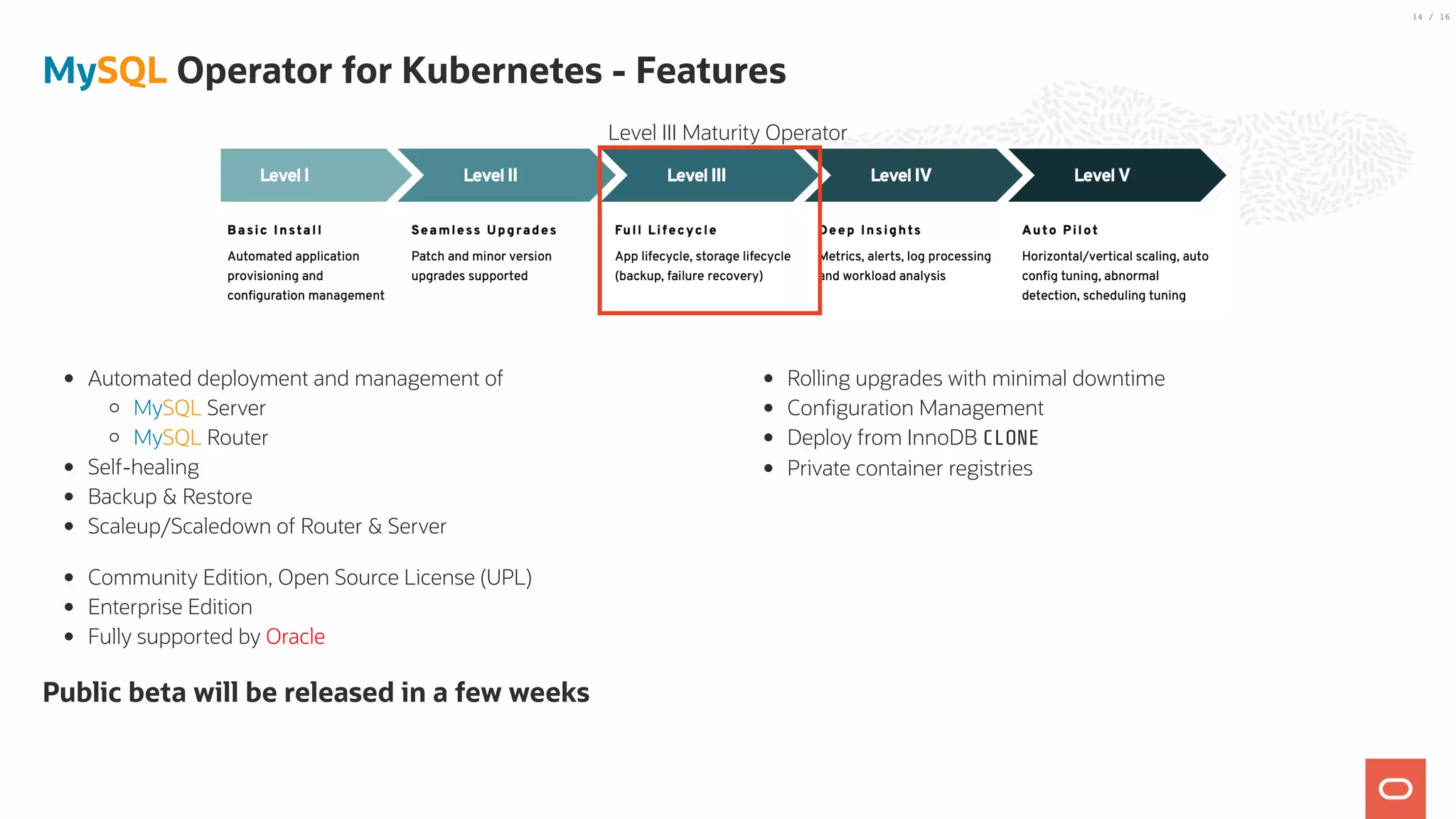 14 / 16

MySQL Operator for Kubernetes - Features

Level III Maturity Operator

Level I

Level II

Level III

Level IV

Level V

Basic Install
Automated application provisioning and configuration management

Seamless Upgrades
Patch and minor version upgrades supported

Full Lifecycle
App lifecycle, storage lifecycle (backup, failure recovery)

Deep Insights
Metrics, alerts, log processing and workload analysis

Auto Pilot
Horizontal/vertical scaling, auto config tuning, abnormal detection, scheduling tuning

- Automated deployment and management of
  - MySQL Server
  - MySQL Router
- Self-healing
- Backup & Restore
- Scaleup/Scaledown of Router & Server

- Community Edition, Open Source License (UPL)
- Enterprise Edition
- Fully supported by Oracle

- Rolling upgrades with minimal downtime
- Configuration Management
- Deploy from InnoDB CLONE
- Private container registries

Public beta will be released in a few weeks